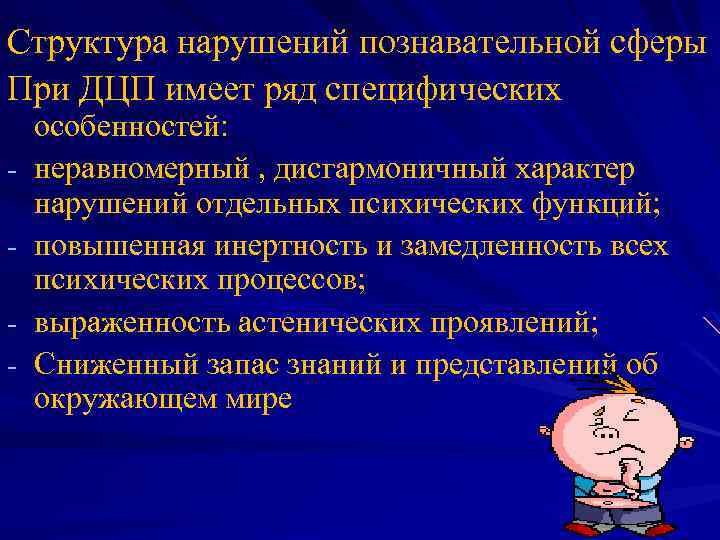 Структура нарушений познавательной сферы

При ДЦП имеет ряд специфических особенностей:

- неравномерный , дисгармоничный характер нарушений отдельных психических функций;
- повышенная инертность и замедленность всех психических процессов;
- выраженность астенических проявлений;
- Сниженный запас знаний и представлений об окружающем мире